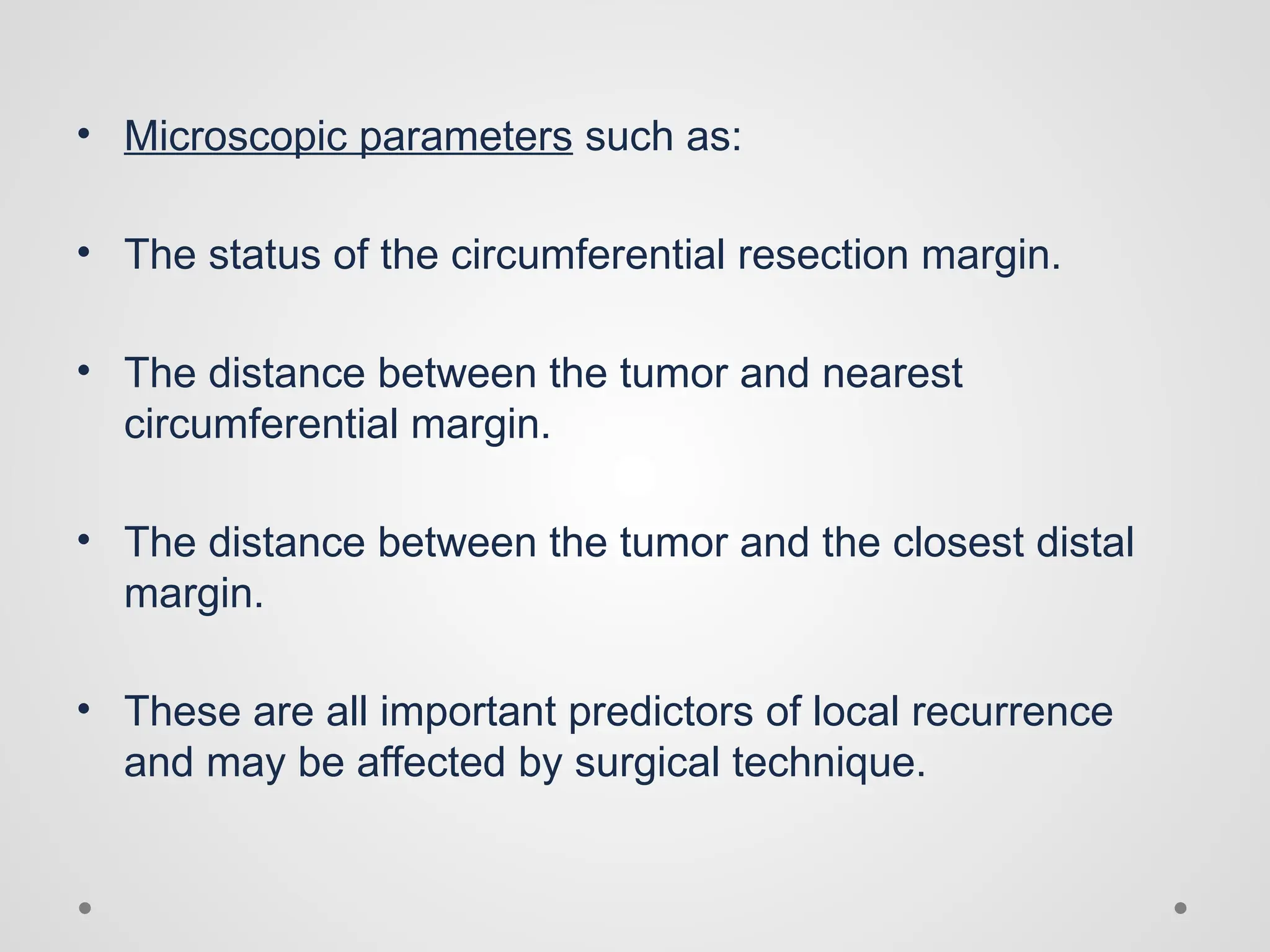 • Microscopic parameters such as:

• The status of the circumferential resection margin.

• The distance between the tumor and nearest circumferential margin.

• The distance between the tumor and the closest distal margin.

• These are all important predictors of local recurrence and may be affected by surgical technique.